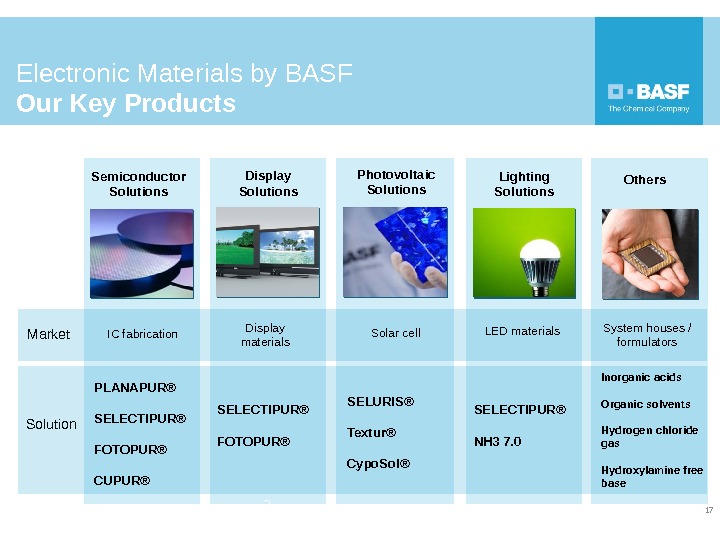 Electronic Materials by BASF
**Our Key Products**

BASF
The Chemical Company

| | Semiconductor Solutions | Display Solutions | Photovoltaic Solutions | Lighting Solutions | Others |
|---|---|---|---|---|---|
| Market | IC fabrication | Display materials | Solar cell | LED materials | System houses / formulators |
| Solution | PLANAPUR® SELECTIPUR® FOTOPUR® CUPUR® | SELECTIPUR® FOTOPUR® | SELURIS® Textur® CypoSol® | SELECTIPUR® NH3 7.0 | Inorganic acids Organic solvents Hydrogen chloride gas Hydroxylamine free base |

17